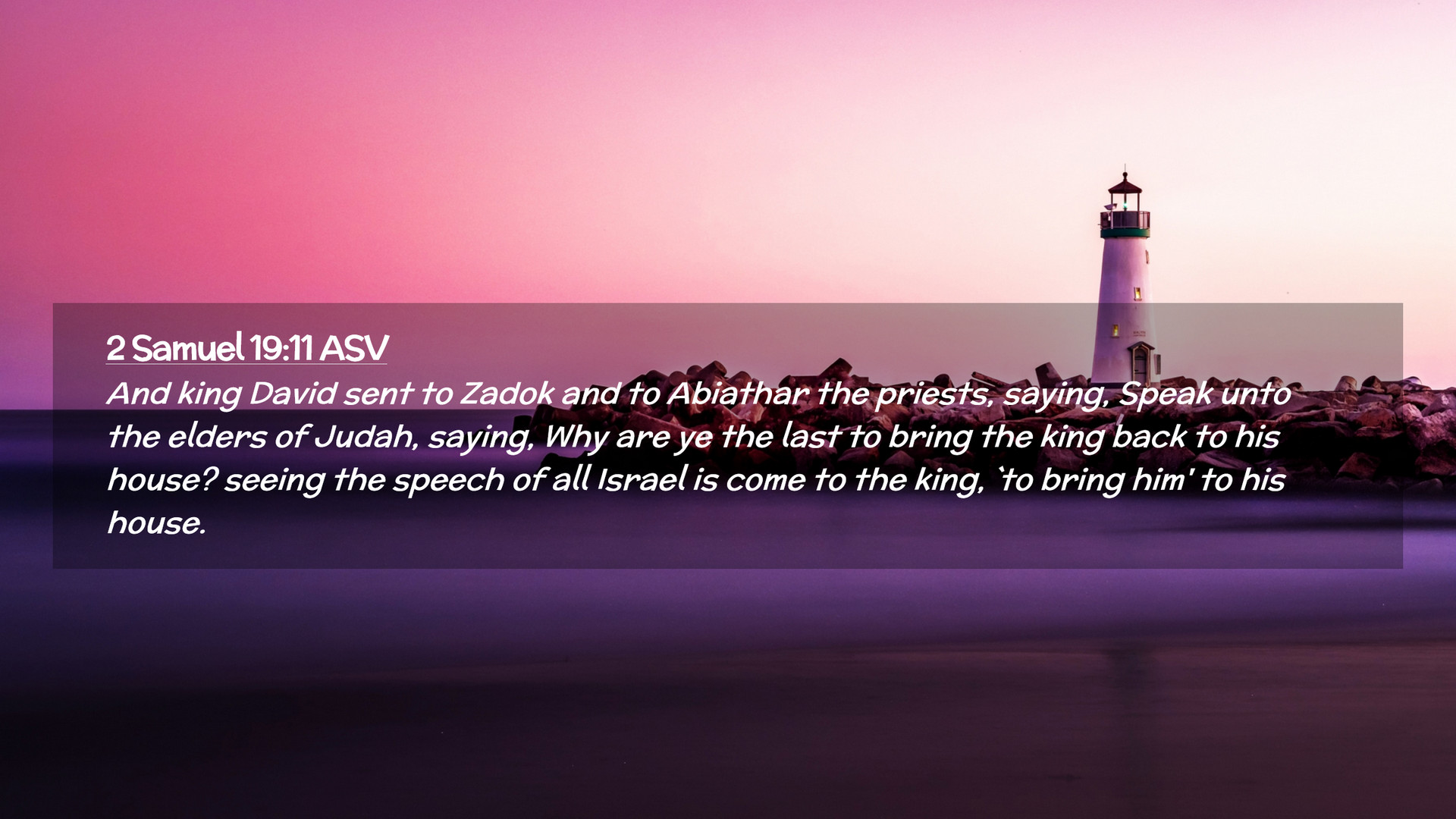 2 Samuel 19:11 ASV

And king David sent to Zadok and to Abiathar the priests, saying, Speak unto the elders of Judah, saying, Why are ye the last to bring the king back to his house? seeing the speech of all Israel is come to the king, `to bring him' to his house.